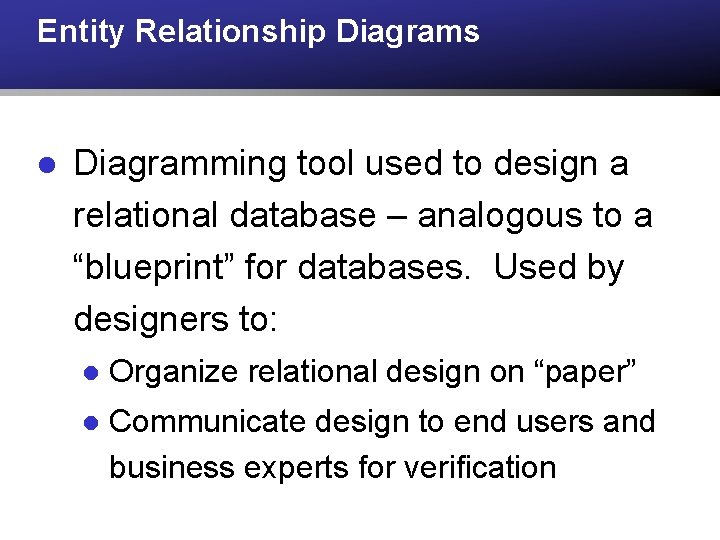 Entity Relationship Diagrams

- Diagramming tool used to design a relational database – analogous to a “blueprint” for databases. Used by designers to:
  - Organize relational design on “paper”
  - Communicate design to end users and business experts for verification